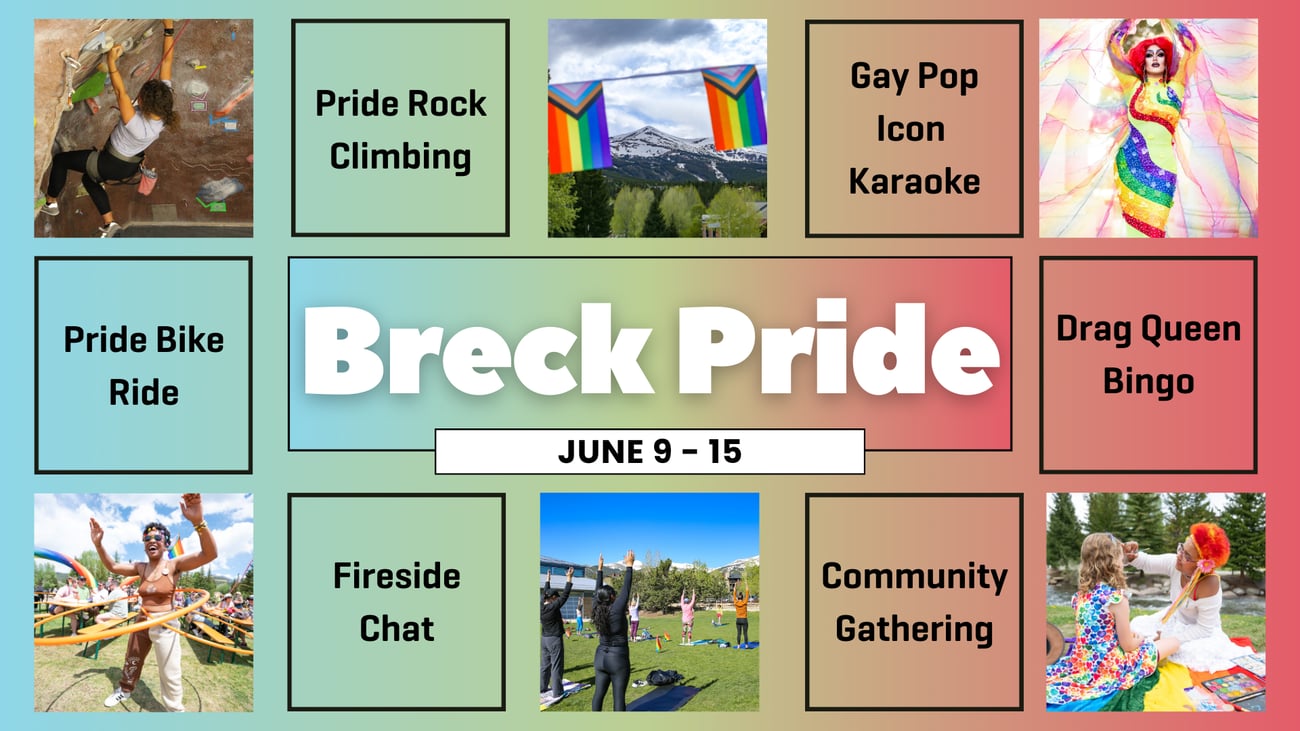 Pride Rock Climbing

Gay Pop Icon Karaoke

Pride Bike Ride

Breck Pride

JUNE 9 – 15

Drag Queen Bingo

Fireside Chat

Community Gathering